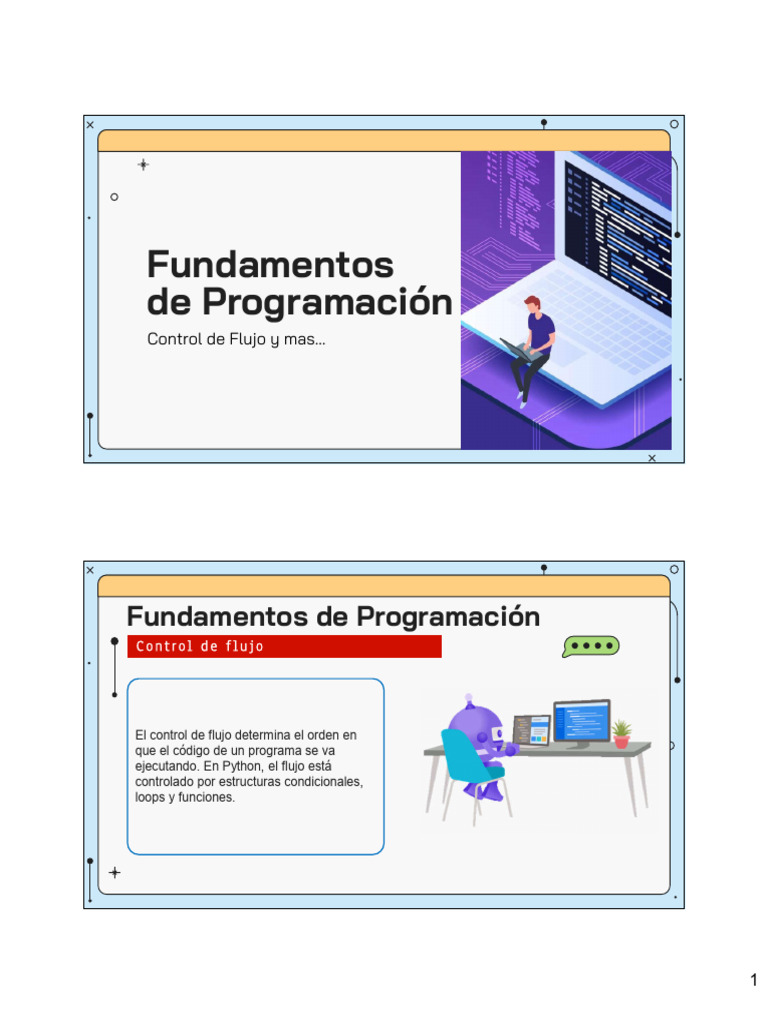 Fundamentos de Programación

Control de Flujo y mas...

Fundamentos de Programación

Control de flujo

El control de flujo determina el orden en que el código de un programa se va ejecutando. En Python, el flujo está controlado por estructuras condicionales, loops y funciones.

1